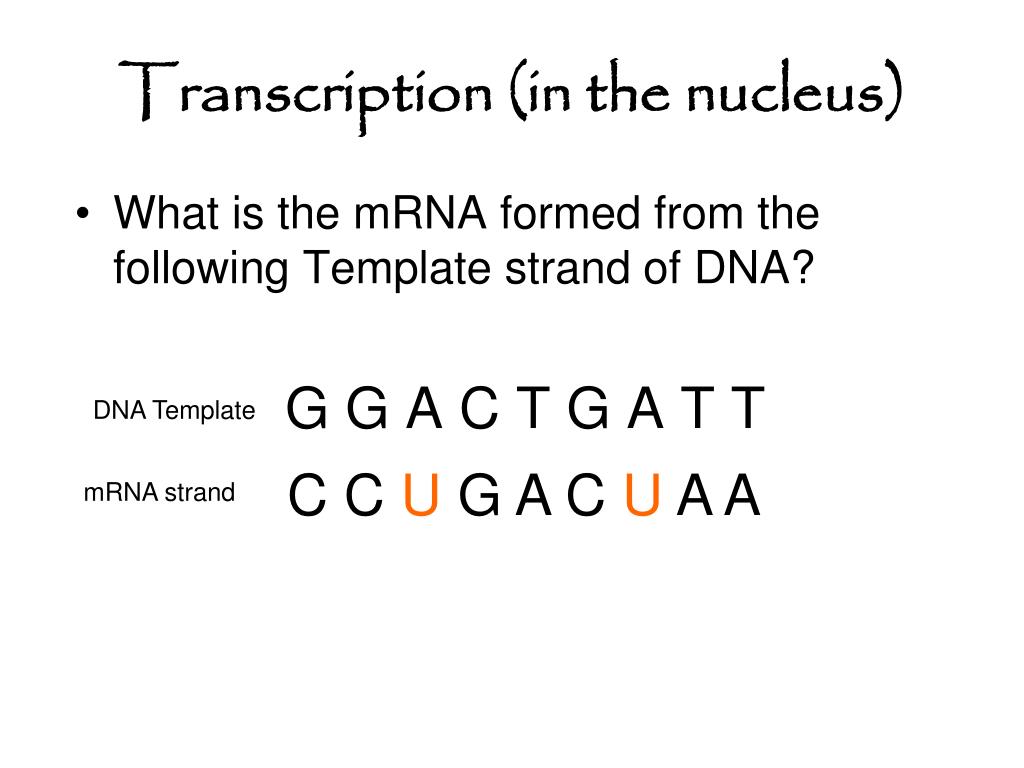 Transcription (in the nucleus)

• What is the mRNA formed from the following Template strand of DNA?

DNA Template G G A C T G A T T

mRNA strand C C U G A C U A A